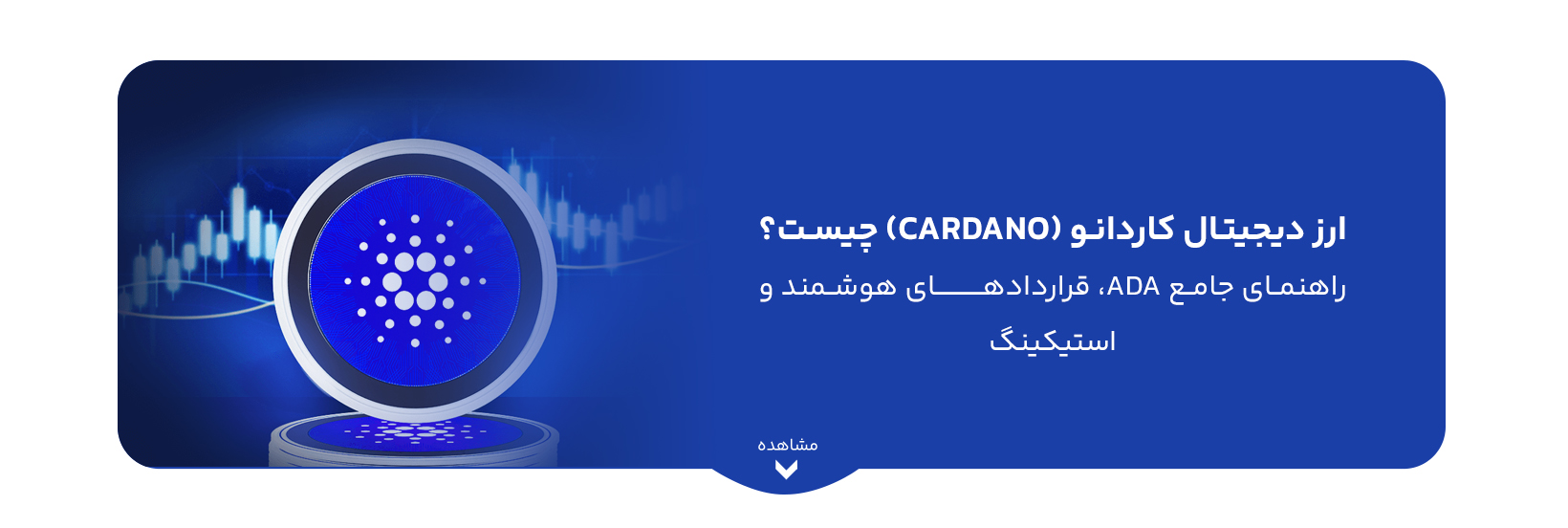 ارز دیجیتال کاردانو (CARDANO) چیست؟

راهنمای جامع ADA، قراردادهای هوشمند و استیکینگ

مشاهده